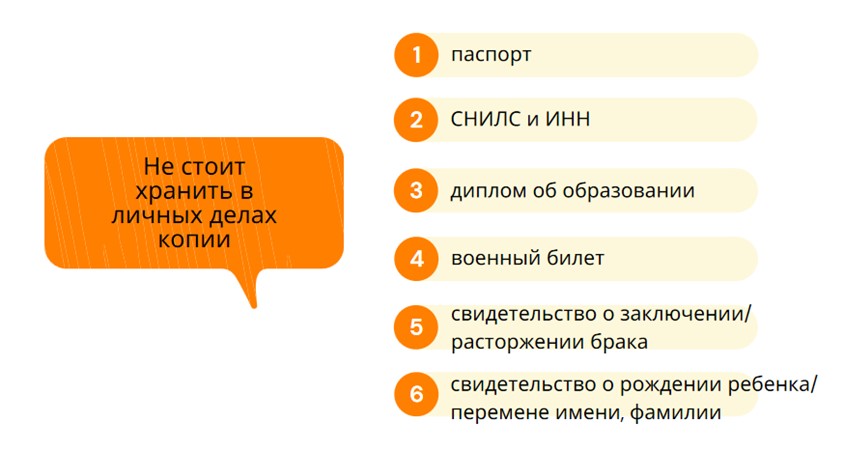 Не стоит хранить в личных делах копии

1 паспорт

2 СНИЛС и ИНН

3 диплом об образовании

4 военный билет

5 свидетельство о заключении/ расторжении брака

6 свидетельство о рождении ребенка/ перемене имени, фамилии